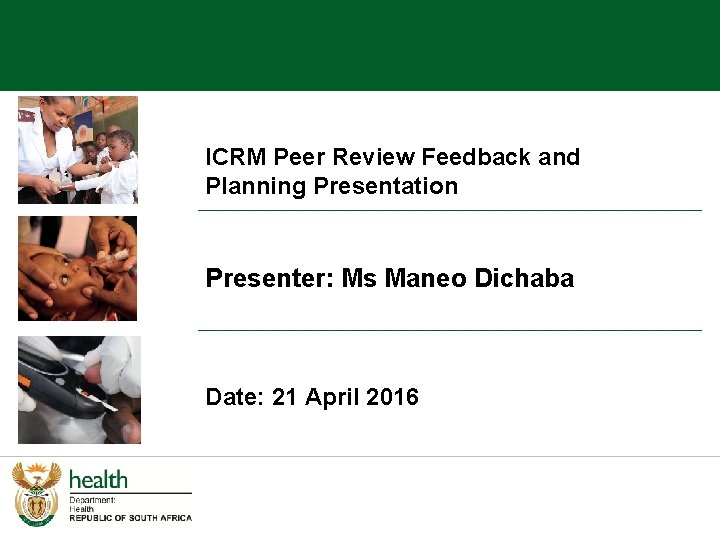 ICRM Peer Review Feedback and Planning Presentation

Presenter: Ms Maneo Dichaba

Date: 21 April 2016

health
Department:
Health
REPUBLIC OF SOUTH AFRICA